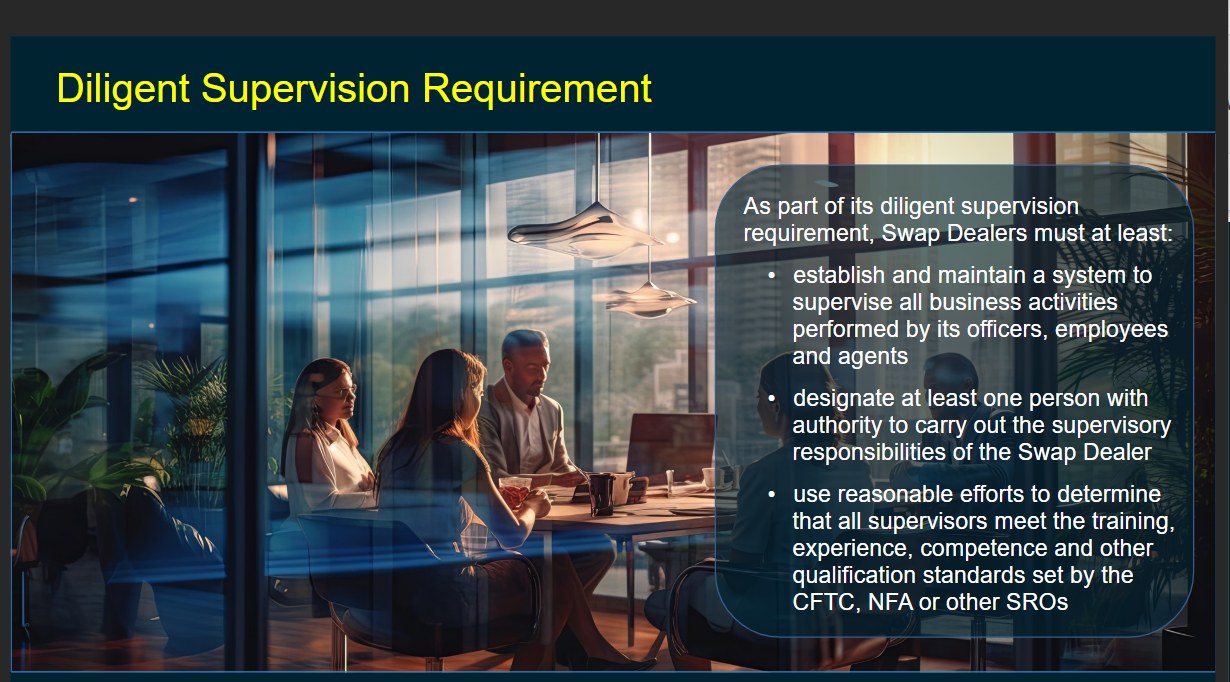 Diligent Supervision Requirement

As part of its diligent supervision requirement, Swap Dealers must at least:

• establish and maintain a system to supervise all business activities performed by its officers, employees and agents

• designate at least one person with authority to carry out the supervisory responsibilities of the Swap Dealer

• use reasonable efforts to determine that all supervisors meet the training, experience, competence and other qualification standards set by the CFTC, NFA or other SROs